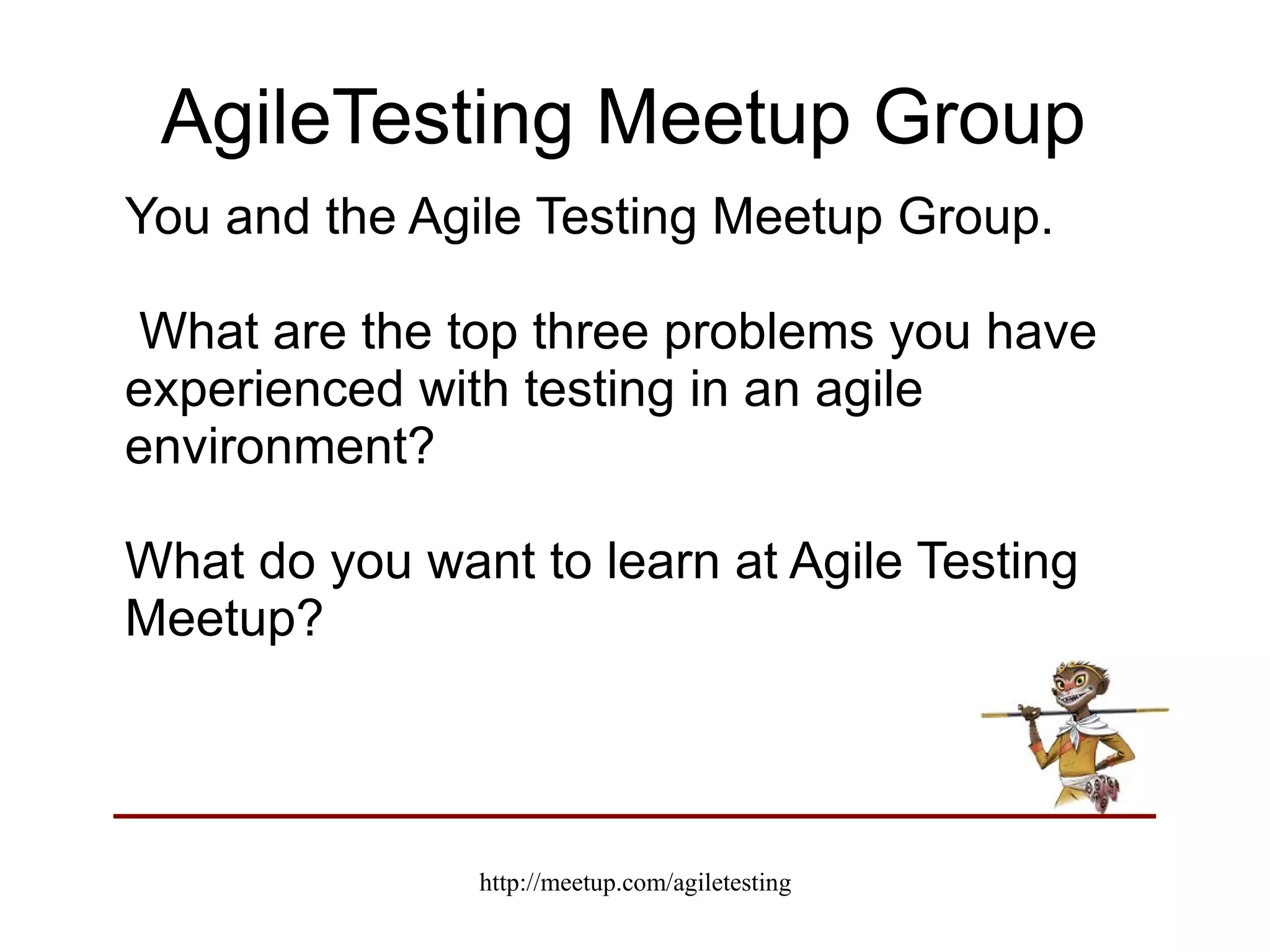 AgileTesting Meetup Group

You and the Agile Testing Meetup Group.

What are the top three problems you have experienced with testing in an agile environment?

What do you want to learn at Agile Testing Meetup?

http://meetup.com/agiletesting